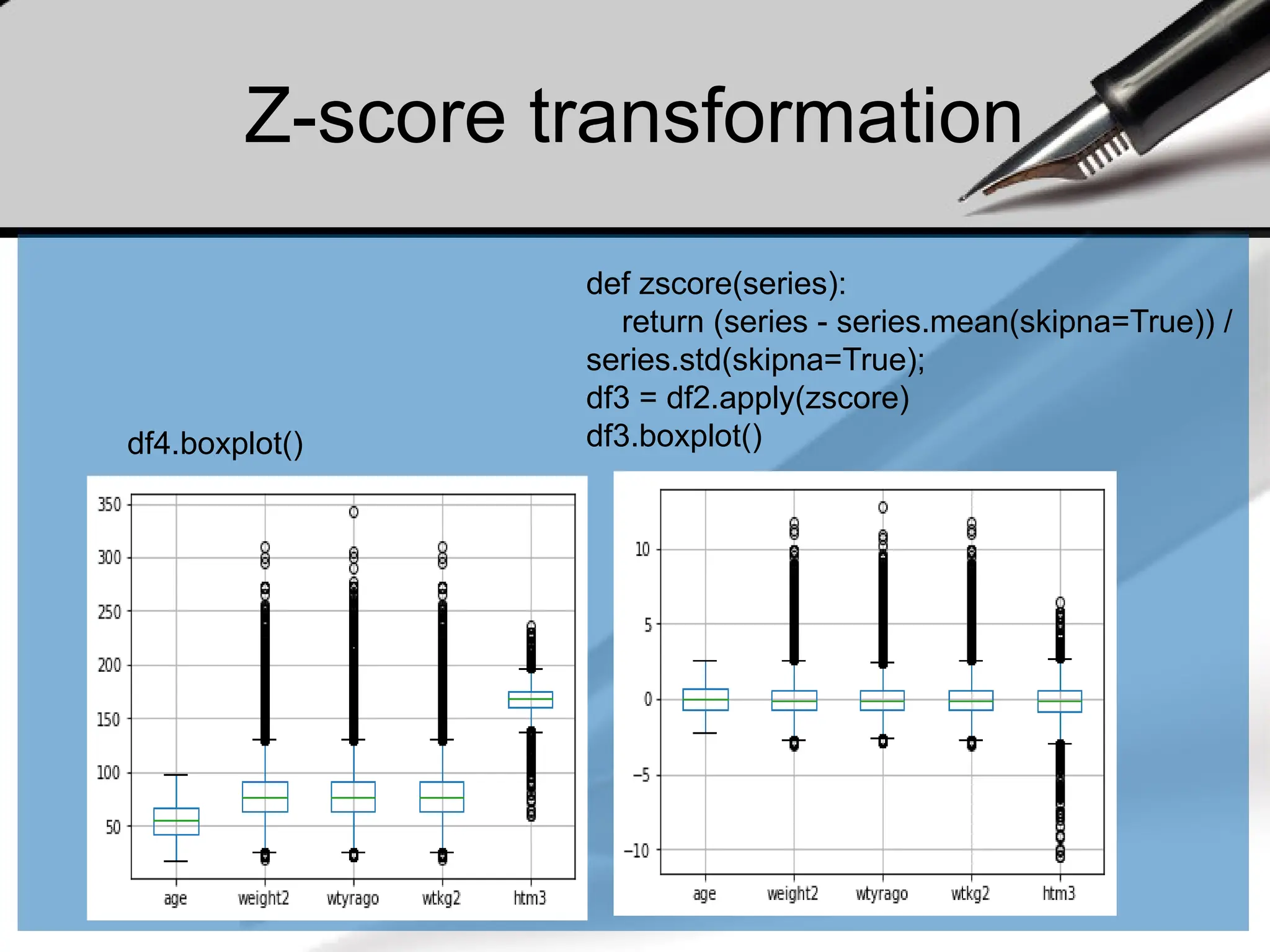 Z-score transformation

def zscore(series):
return (series - series.mean(skipna=True)) / series.std(skipna=True);
df3 = df2.apply(zscore)
df3.boxplot()

df4.boxplot()

350
300
250
200
150
100
50
age
weight2
wtyrago
wtkg2
htm3

10
5
0
−5
−10
age
weight2
wtyrago
wtkg2
htm3